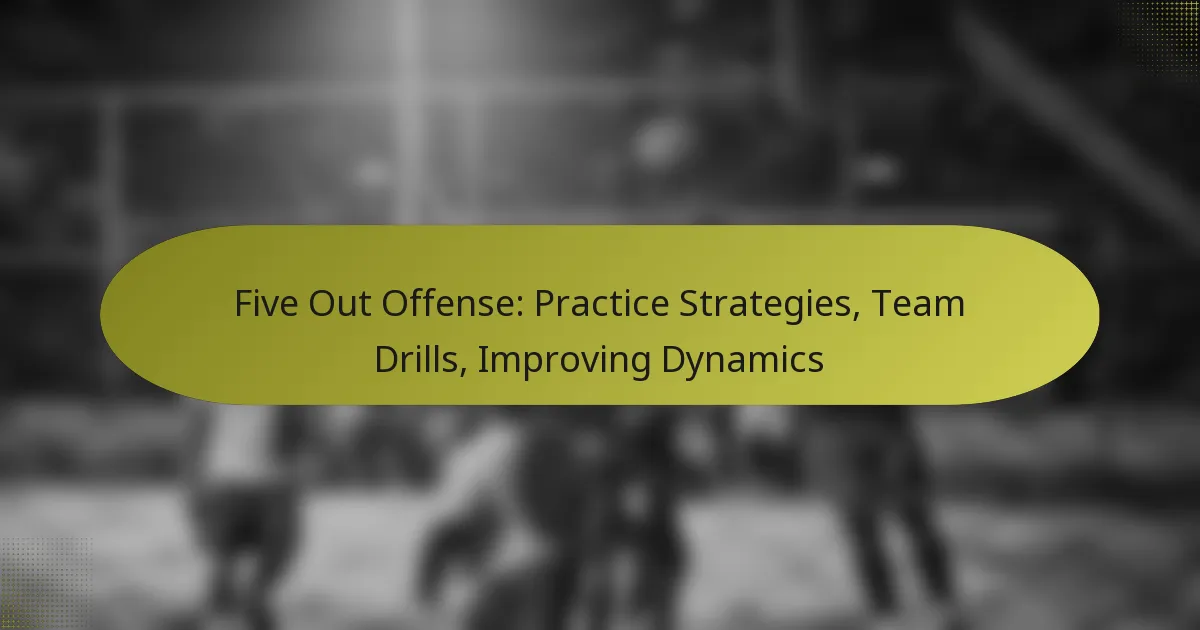 Five Out Offense: Practice Strategies, Team Drills, Improving Dynamics